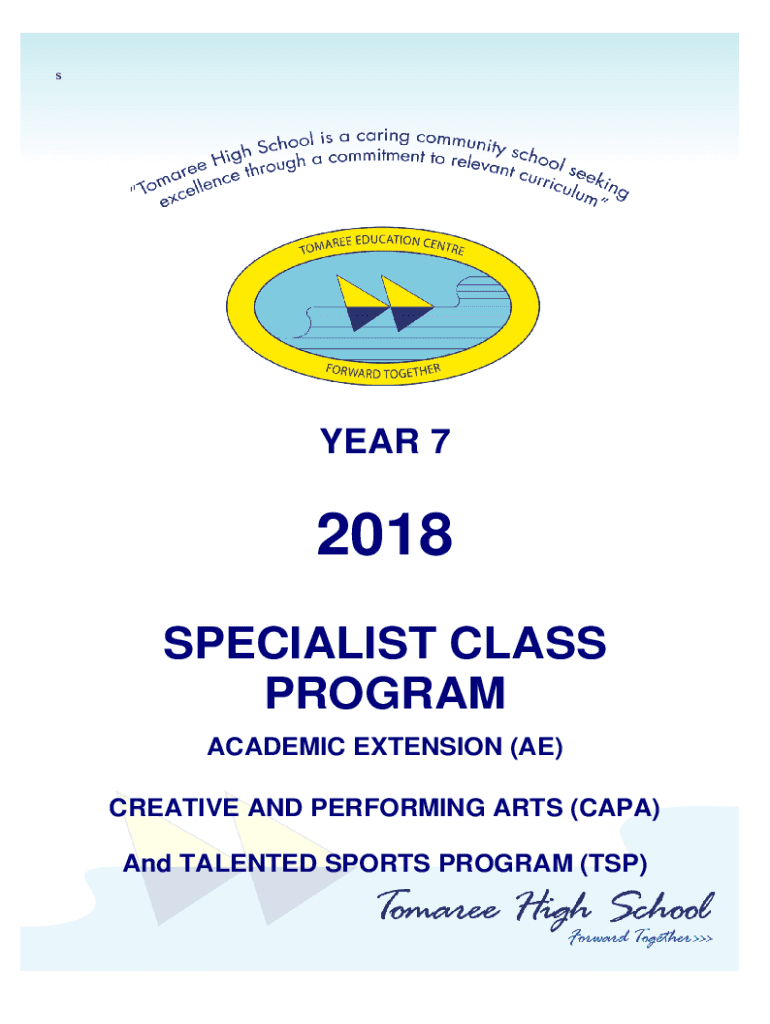 s

"Tomaree High School is a caring community school seeking excellence through a commitment to relevant curriculum"

TOMAREE EDUCATION CENTRE

FORWARD TOGETHER

YEAR 7

2018

SPECIALIST CLASS PROGRAM

ACADEMIC EXTENSION (AE)

CREATIVE AND PERFORMING ARTS (CAPA)

And TALENTED SPORTS PROGRAM (TSP)

Tomaree High School

Forward Together>>>